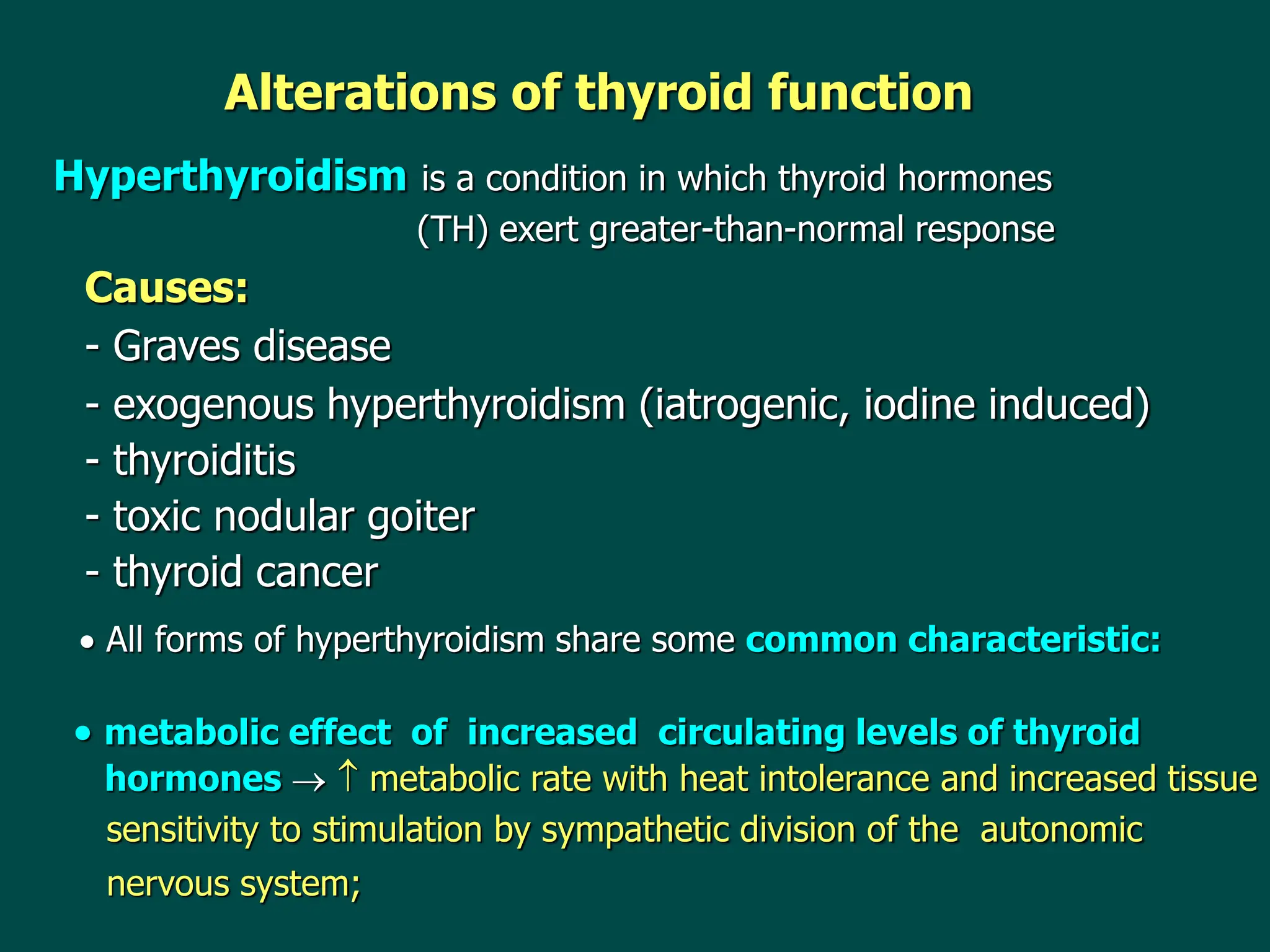 Alterations of thyroid function

Hyperthyroidism is a condition in which thyroid hormones (TH) exert greater-than-normal response

Causes:
- Graves disease
- exogenous hyperthyroidism (iatrogenic, iodine induced)
- thyroiditis
- toxic nodular goiter
- thyroid cancer

• All forms of hyperthyroidism share some common characteristic:

• metabolic effect of increased circulating levels of thyroid hormones → ↑ metabolic rate with heat intolerance and increased tissue sensitivity to stimulation by sympathetic division of the autonomic nervous system;